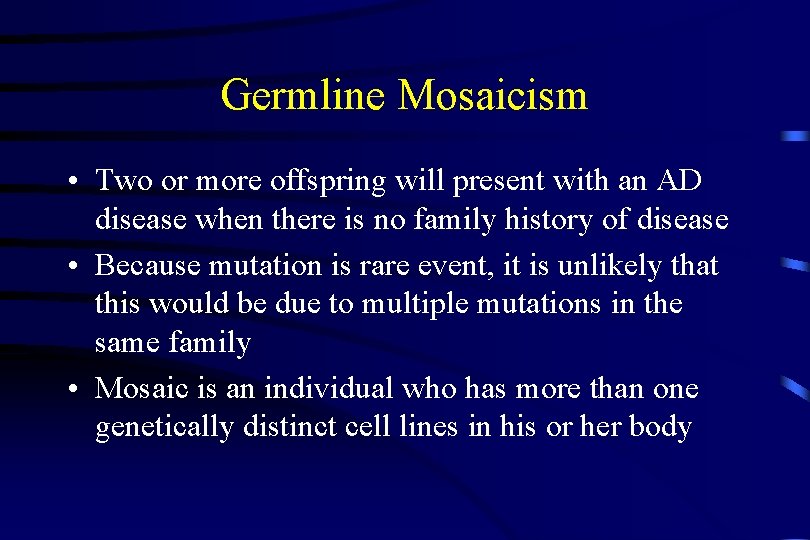 Germline Mosaicism

• Two or more offspring will present with an AD disease when there is no family history of disease
• Because mutation is rare event, it is unlikely that this would be due to multiple mutations in the same family
• Mosaic is an individual who has more than one genetically distinct cell lines in his or her body